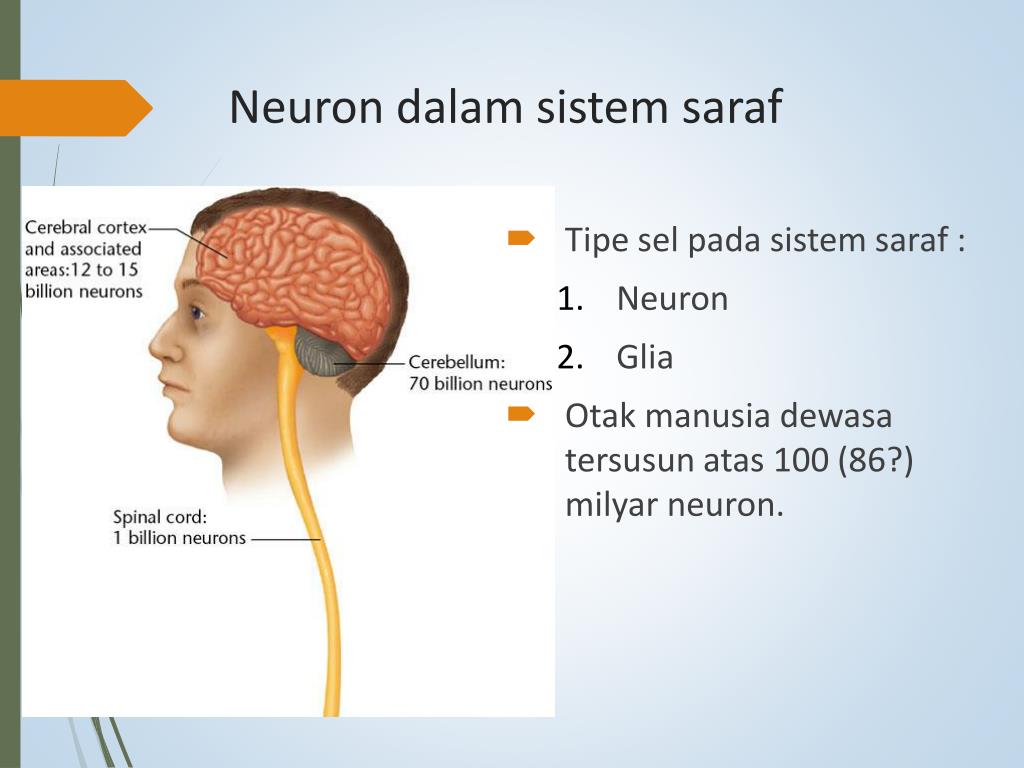 Neuron dalam sistem saraf

Cerebral cortex and associated areas:12 to 15 billion neurons

Cerebellum: 70 billion neurons

Spinal cord: 1 billion neurons

Tipe sel pada sistem saraf :
1. Neuron
2. Glia

Otak manusia dewasa tersusun atas 100 (86?) milyar neuron.